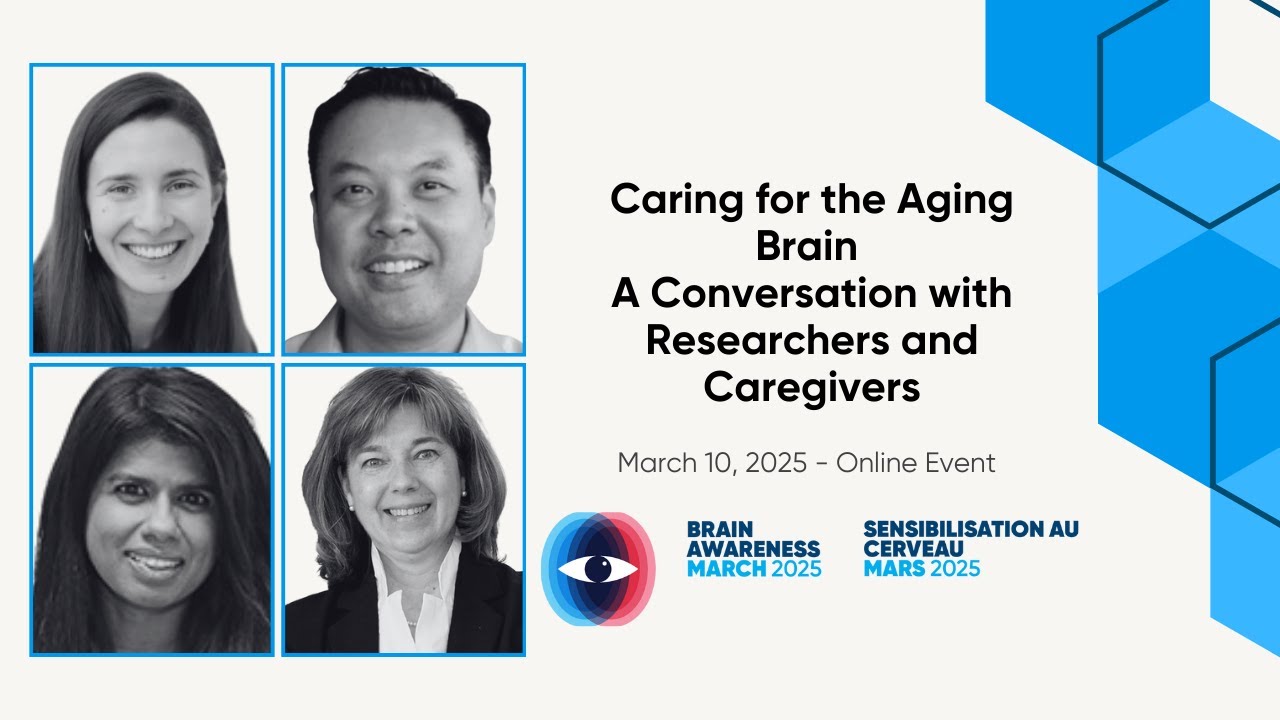 Caring for the Aging Brain
A Conversation with Researchers and Caregivers

March 10, 2025 - Online Event

BRAIN AWARENESS MARCH 2025

SENSIBILISATION AU CERVEAU MARS 2025